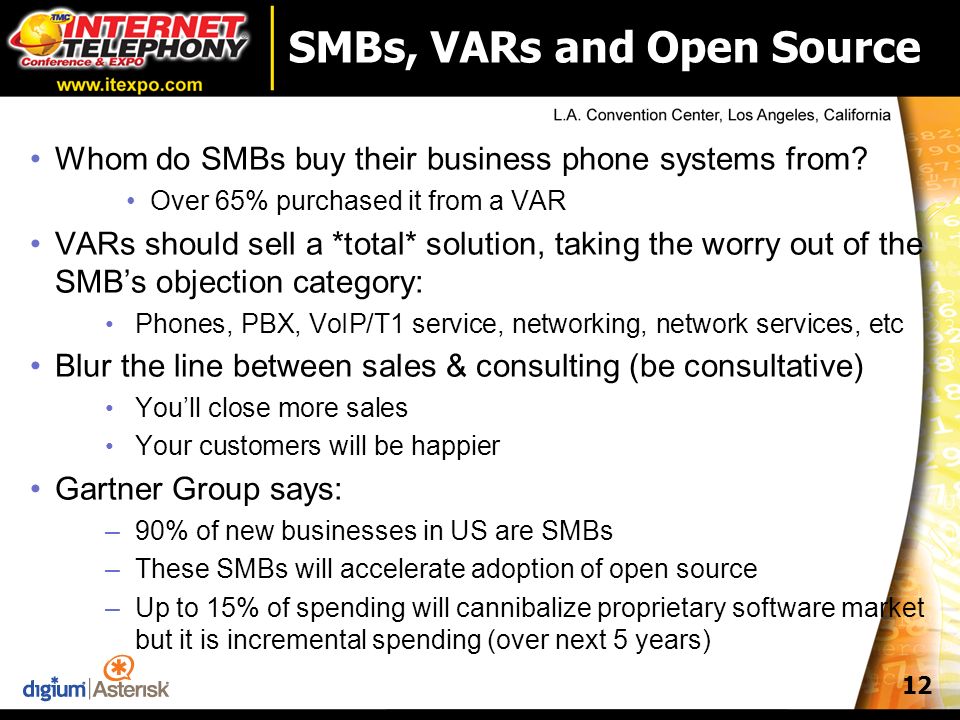 TMC INTERNET TELEPHONY Conference & EXPO
www.itexpo.com

SMBs, VARs and Open Source

L.A. Convention Center, Los Angeles, California

• Whom do SMBs buy their business phone systems from?
  • Over 65% purchased it from a VAR
• VARs should sell a *total* solution, taking the worry out of the SMB's objection category:
  • Phones, PBX, VoIP/T1 service, networking, network services, etc
• Blur the line between sales & consulting (be consultative)
  • You'll close more sales
  • Your customers will be happier
• Gartner Group says:
  – 90% of new businesses in US are SMBs
  – These SMBs will accelerate adoption of open source
  – Up to 15% of spending will cannibalize proprietary software market but it is incremental spending (over next 5 years)

digium | Asterisk

12